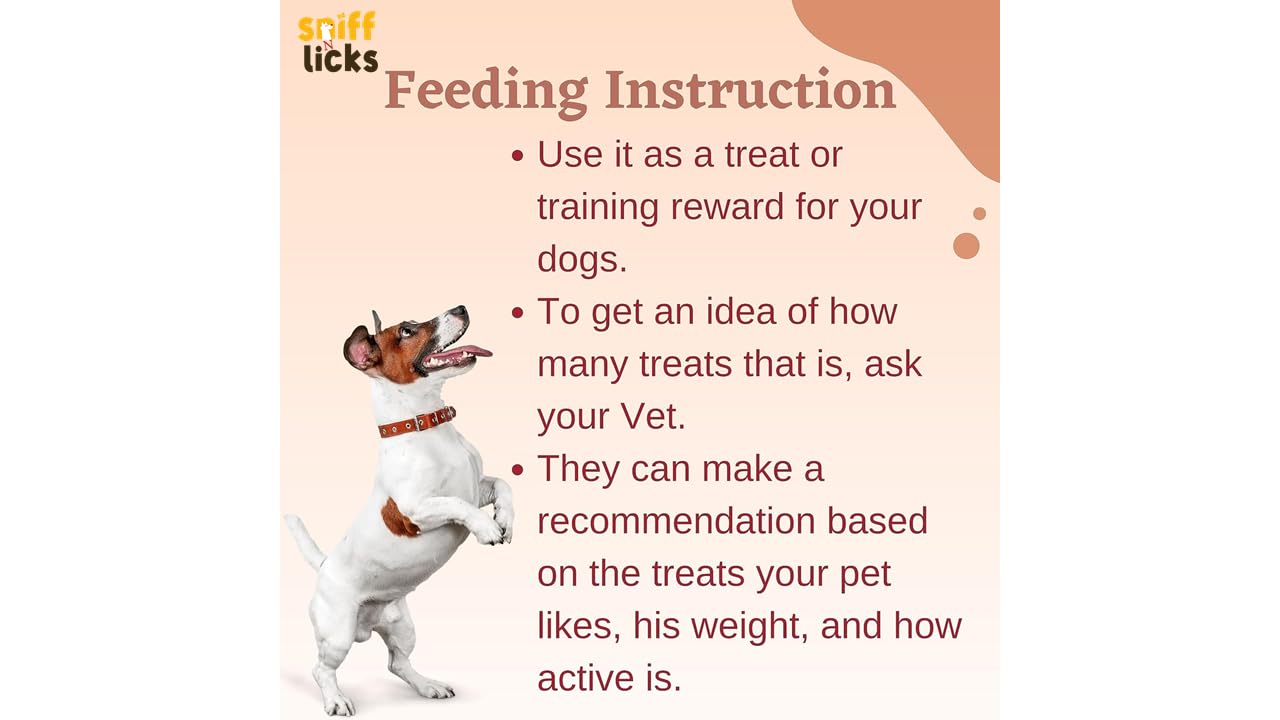 sniff N licks

Feeding Instruction

• Use it as a treat or training reward for your dogs.
• To get an idea of how many treats that is, ask your Vet.
• They can make a recommendation based on the treats your pet likes, his weight, and how active is.